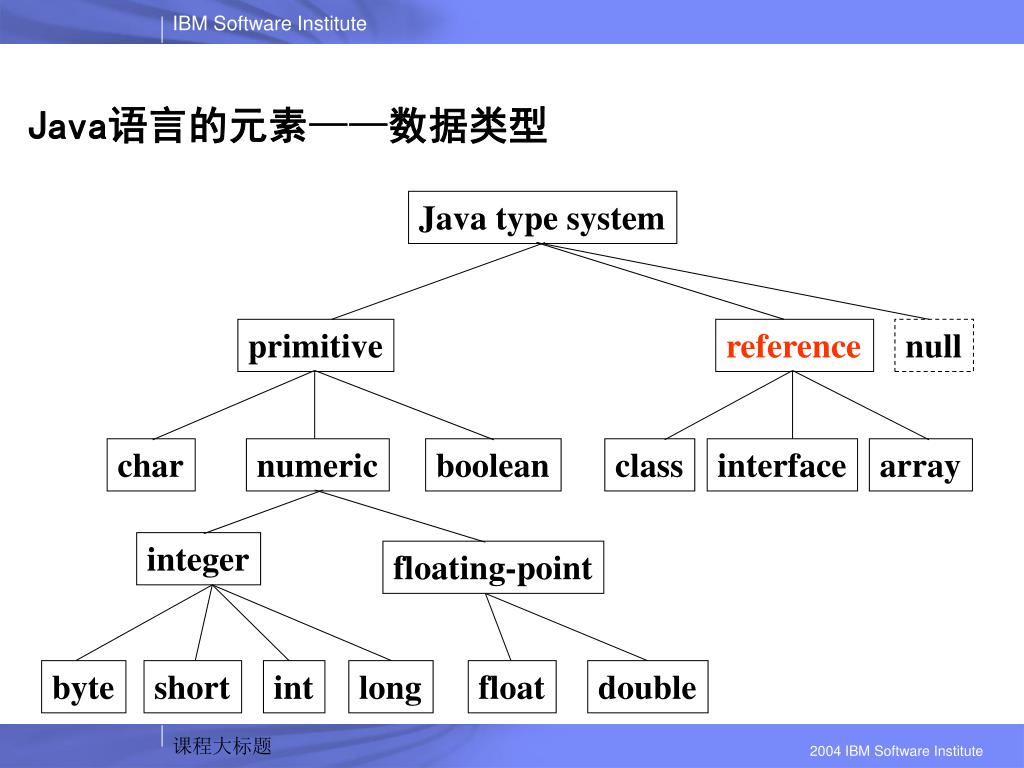 IBM Software Institute

Java语言的元素——数据类型

Java type system

primitive

reference

null

char

numeric

boolean

class

interface

array

integer

floating-point

byte

short

int

long

float

double

课程大标题

2004 IBM Software Institute